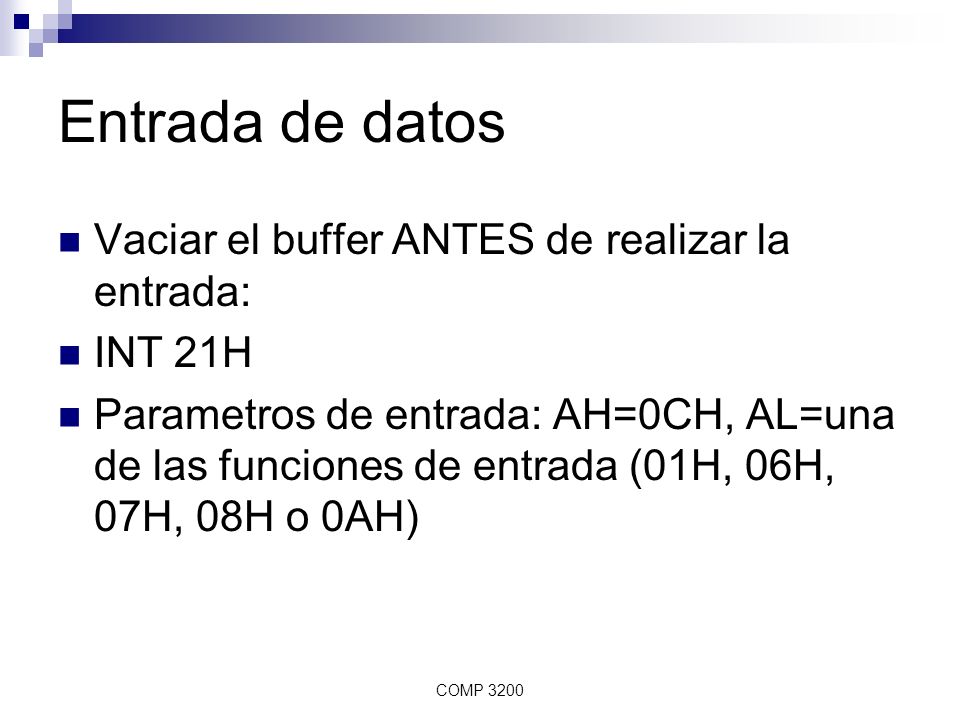 Entrada de datos

Vaciar el buffer ANTES de realizar la entrada:

INT 21H

Parametros de entrada: AH=0CH, AL=una de las funciones de entrada (01H, 06H, 07H, 08H o 0AH)

COMP 3200